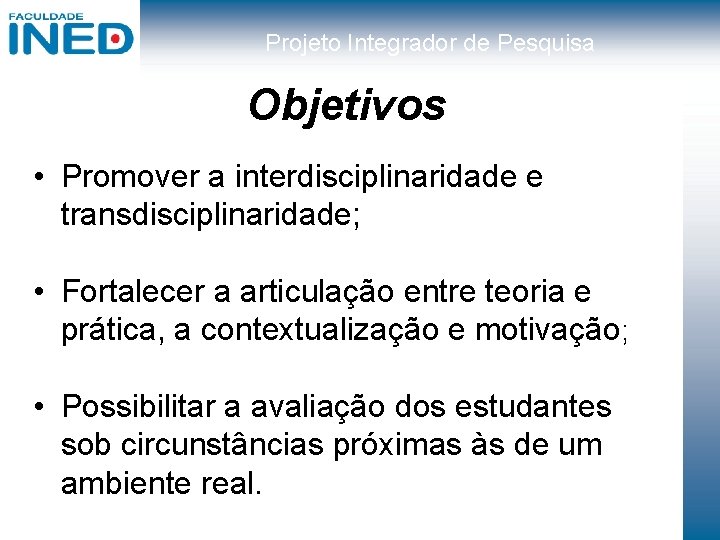 FACULDADE
INED

Projeto Integrador de Pesquisa

Objetivos

• Promover a interdisciplinaridade e transdisciplinaridade;

• Fortalecer a articulação entre teoria e prática, a contextualização e motivação;

• Possibilitar a avaliação dos estudantes sob circunstâncias próximas às de um ambiente real.